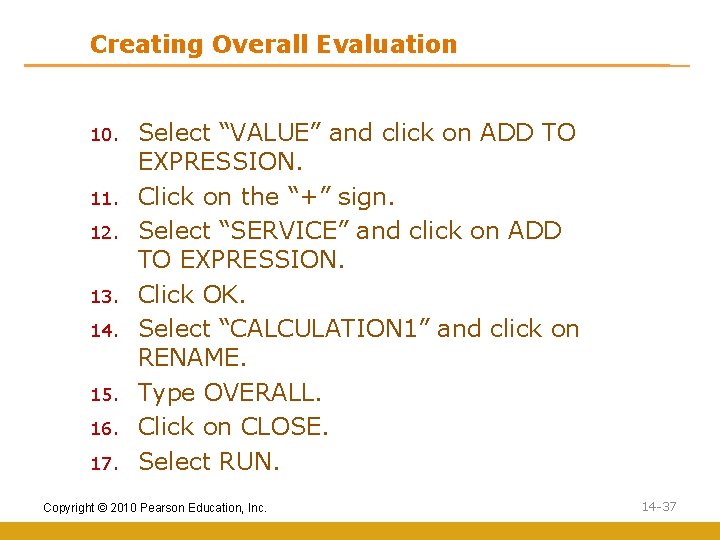 Creating Overall Evaluation

10. Select “VALUE” and click on ADD TO EXPRESSION.
11. Click on the “+” sign.
12. Select “SERVICE” and click on ADD TO EXPRESSION.
13. Click OK.
14. Select “CALCULATION1” and click on RENAME.
15. Type OVERALL.
16. Click on CLOSE.
17. Select RUN.

Copyright © 2010 Pearson Education, Inc.

14-37